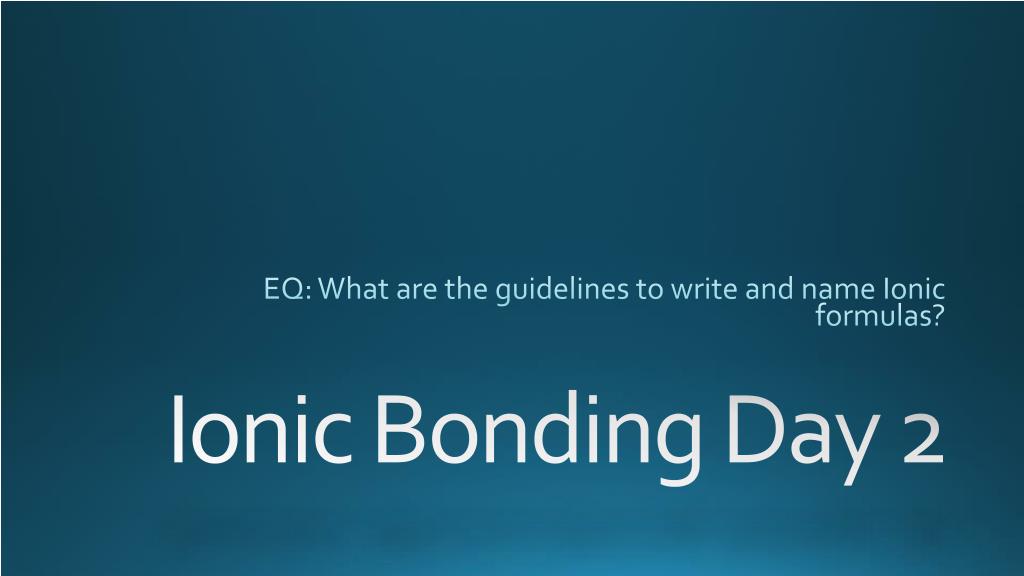 EQ: What are the guidelines to write and name Ionic formulas?

Ionic Bonding Day 2